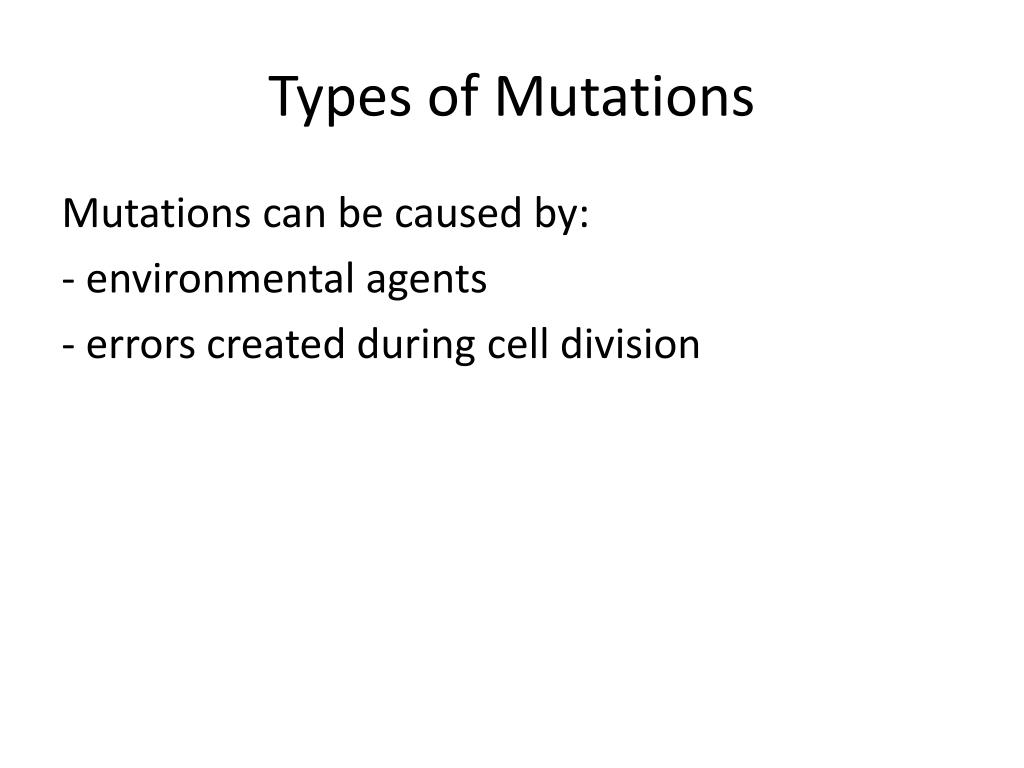 Types of Mutations

Mutations can be caused by:
- environmental agents
- errors created during cell division